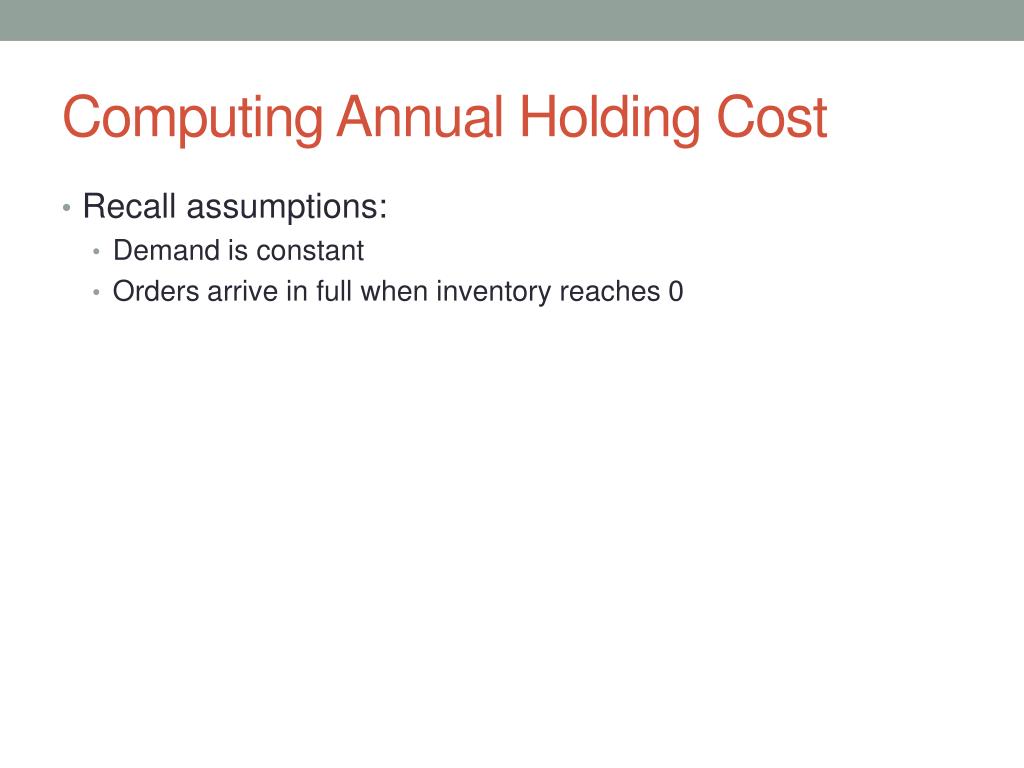 Computing Annual Holding Cost

• Recall assumptions:
  • Demand is constant
  • Orders arrive in full when inventory reaches 0